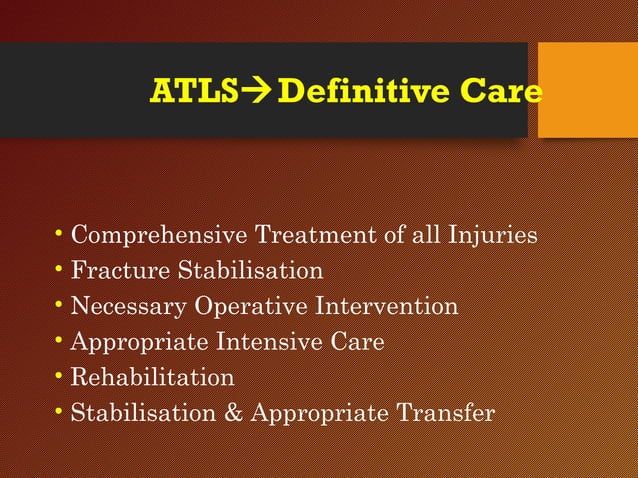 ATLS→ Definitive Care

• Comprehensive Treatment of all Injuries
• Fracture Stabilisation
• Necessary Operative Intervention
• Appropriate Intensive Care
• Rehabilitation
• Stabilisation & Appropriate Transfer